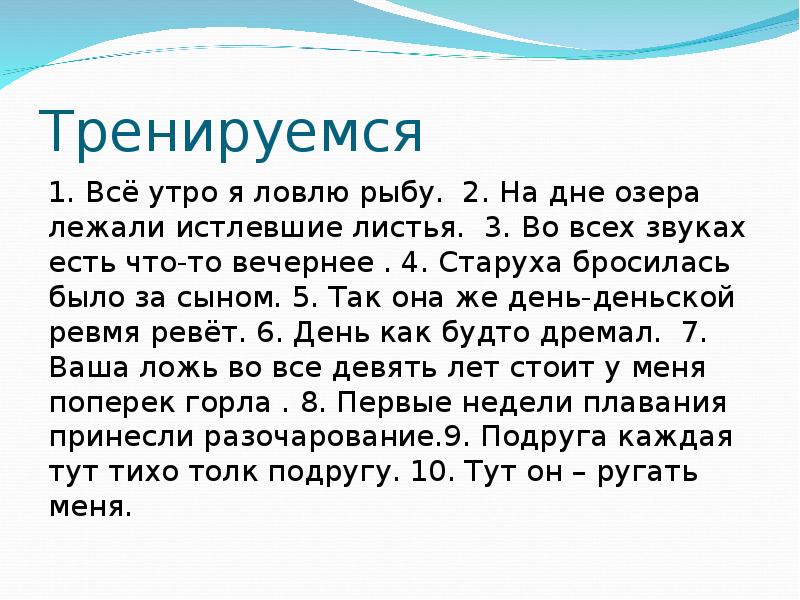 Тренируемся

1. Всё утро я ловлю рыбу. 2. На дне озера лежали истлевшие листья. 3. Во всех звуках есть что-то вечернее . 4. Старуха бросилась было за сыном. 5. Так она же день-деньской ревмя ревёт. 6. День как будто дремал. 7. Ваша ложь во все девять лет стоит у меня поперек горла . 8. Первые недели плавания принесли разочарование.9. Подруга каждая тут тихо толк подругу. 10. Тут он – ругать меня.